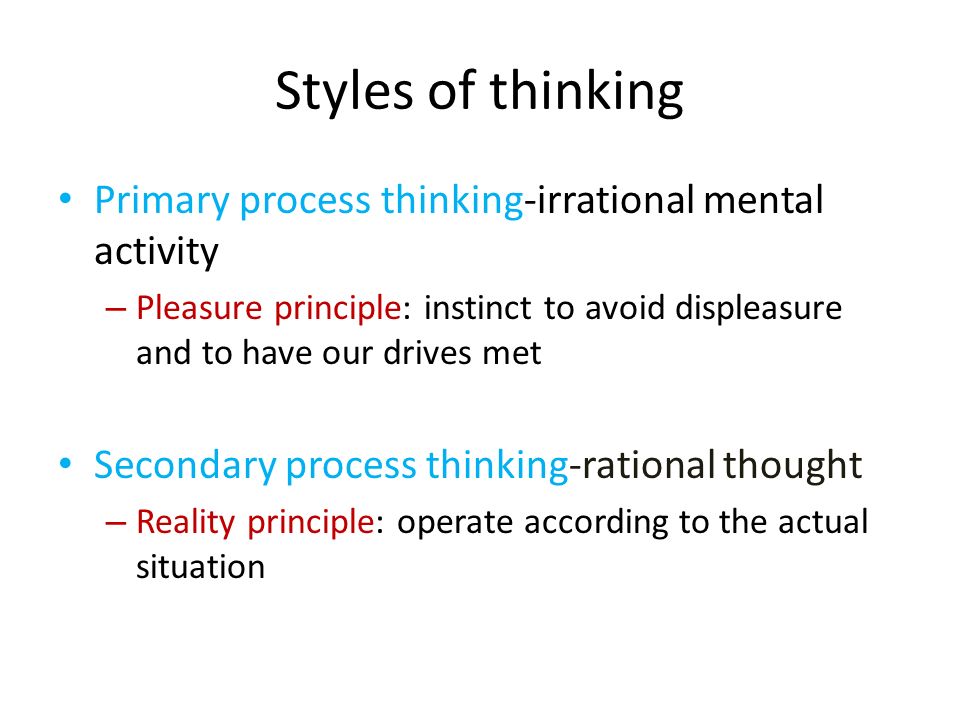 Styles of thinking

• Primary process thinking-irrational mental activity

– Pleasure principle: instinct to avoid displeasure and to have our drives met

• Secondary process thinking-rational thought

– Reality principle: operate according to the actual situation